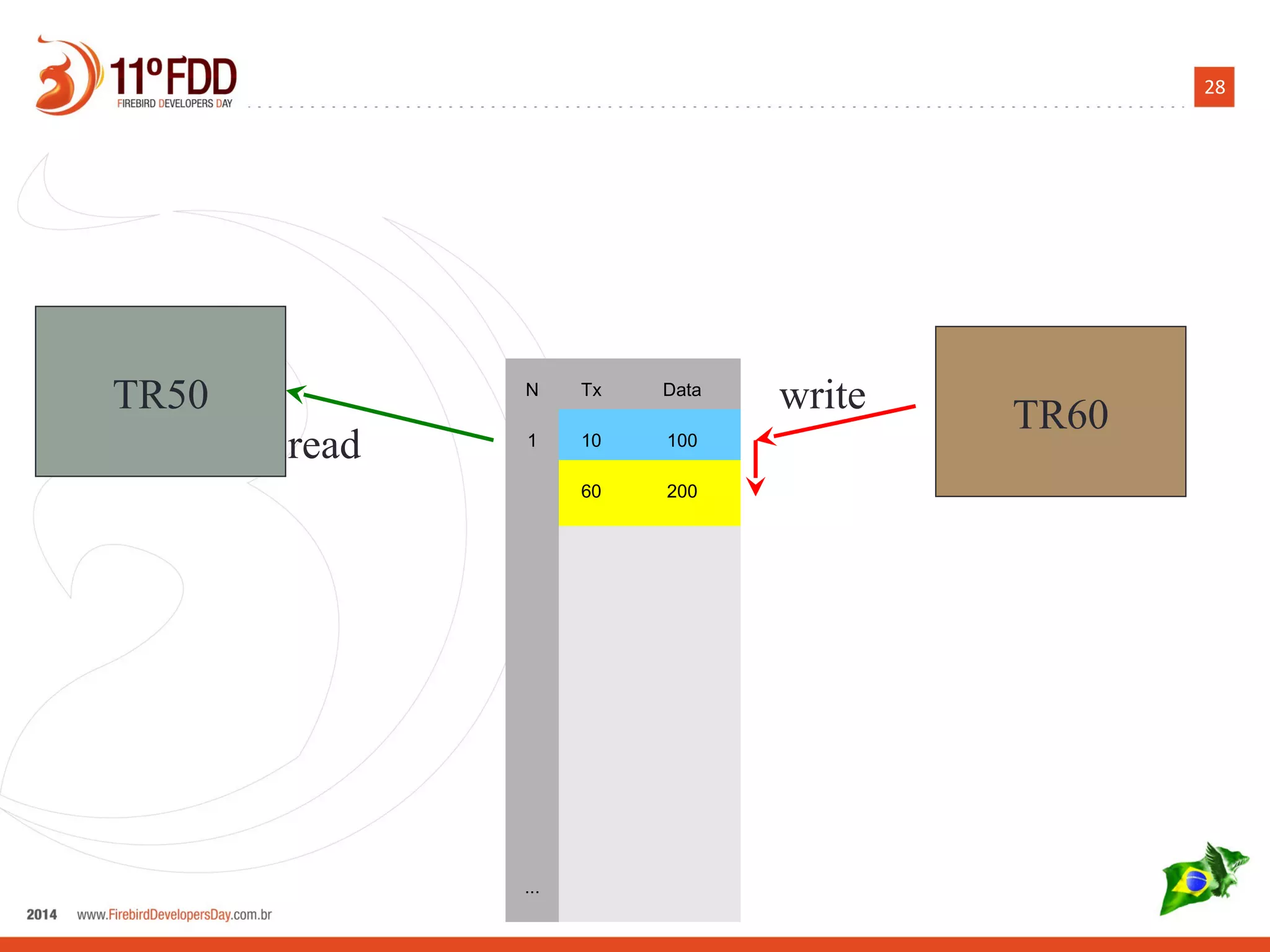 11º FDD
FIREBIRD DEVELOPERS DAY

28

TR50

read

| N | Tx | Data |
|---|---|---|
| 1 | 10 | 100 |
| | 60 | 200 |
| ... | | |

write

TR60

2014 www.FirebirdDevelopersDay.com.br